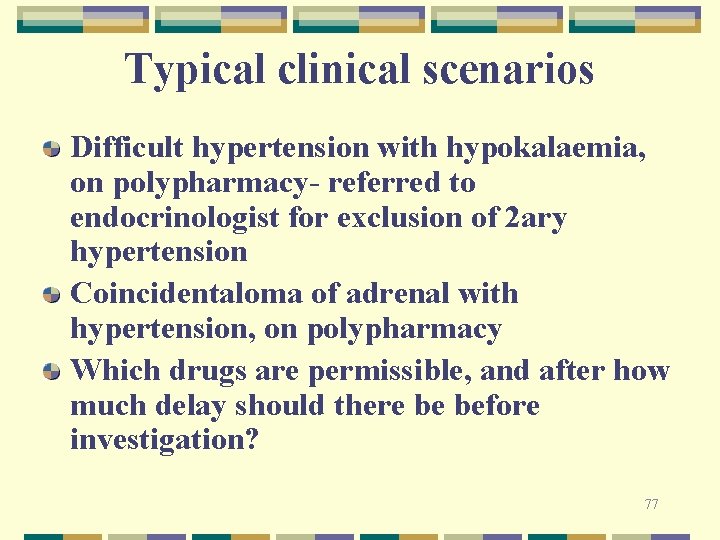 Typical clinical scenarios

Difficult hypertension with hypokalaemia, on polypharmacy- referred to endocrinologist for exclusion of 2ary hypertension

Coincidentaloma of adrenal with hypertension, on polypharmacy

Which drugs are permissible, and after how much delay should there be before investigation?

77